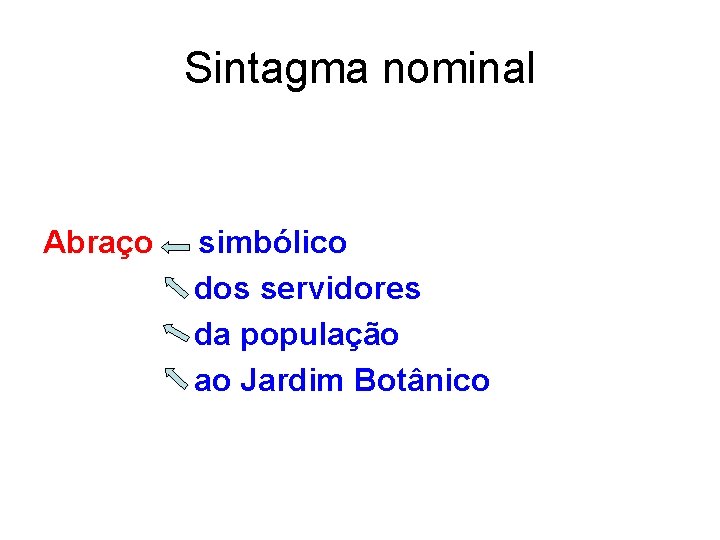 Sintagma nominal

Abraço simbólico
dos servidores
da população
ao Jardim Botânico